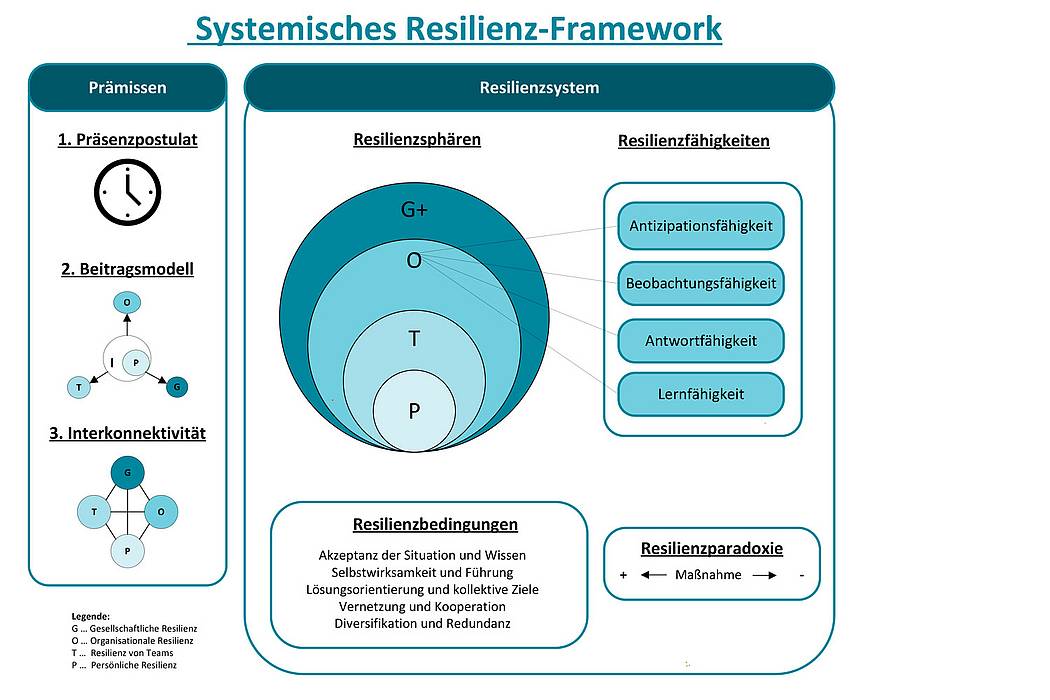 Systemisches Resilienz-Framework

Prämissen

1. Präsenzpostulat

2. Beitragsmodell

O
I P
T G

3. Interkonnektivität

G
T O
P

Legende:
G ... Gesellschaftliche Resilienz
O ... Organisationale Resilienz
T ... Resilienz von Teams
P ... Persönliche Resilienz

Resilienzsystem

Resilienzsphären

G+
O
T
P

Resilienzfähigkeiten

Antizipationsfähigkeit
Beobachtungsfähigkeit
Antwortfähigkeit
Lernfähigkeit

Resilienzbedingungen

Akzeptanz der Situation und Wissen
Selbstwirksamkeit und Führung
Lösungsorientierung und kollektive Ziele
Vernetzung und Kooperation
Diversifikation und Redundanz

Resilienzparadoxie

+ ← Maßnahme → -